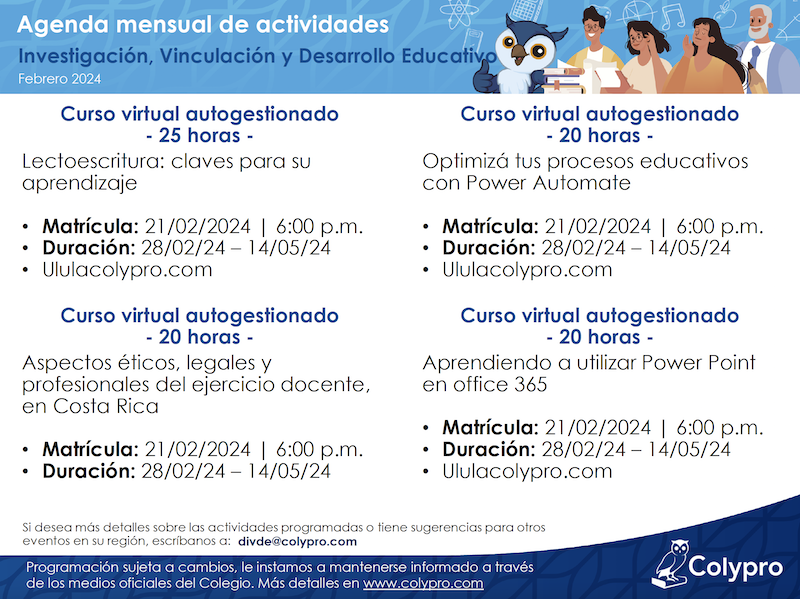 Agenda mensual de actividades
Investigación, Vinculación y Desarrollo Educativo
Febrero 2024

Curso virtual autogestionado
- 25 horas -
Lectoescritura: claves para su aprendizaje

• **Matrícula:** 21/02/2024 | 6:00 p.m.
• **Duración:** 28/02/24 – 14/05/24
• Ululacolypro.com

Curso virtual autogestionado
- 20 horas -
Aspectos éticos, legales y profesionales del ejercicio docente, en Costa Rica

• **Matrícula:** 21/02/2024 | 6:00 p.m.
• **Duración:** 28/02/24 – 14/05/24

Curso virtual autogestionado
- 20 horas -
Optimizá tus procesos educativos con Power Automate

• **Matrícula:** 21/02/2024 | 6:00 p.m.
• **Duración:** 28/02/24 – 14/05/24
• Ululacolypro.com

Curso virtual autogestionado
- 20 horas -
Aprendiendo a utilizar Power Point en office 365

• **Matrícula:** 21/02/2024 | 6:00 p.m.
• **Duración:** 28/02/24 – 14/05/24
• Ululacolypro.com

Si desea más detalles sobre las actividades programadas o tiene sugerencias para otros eventos en su región, escríbanos a: divde@colypro.com

Programación sujeta a cambios, le instamos a mantenerse informado a través de los medios oficiales del Colegio. Más detalles en www.colypro.com

Colypro